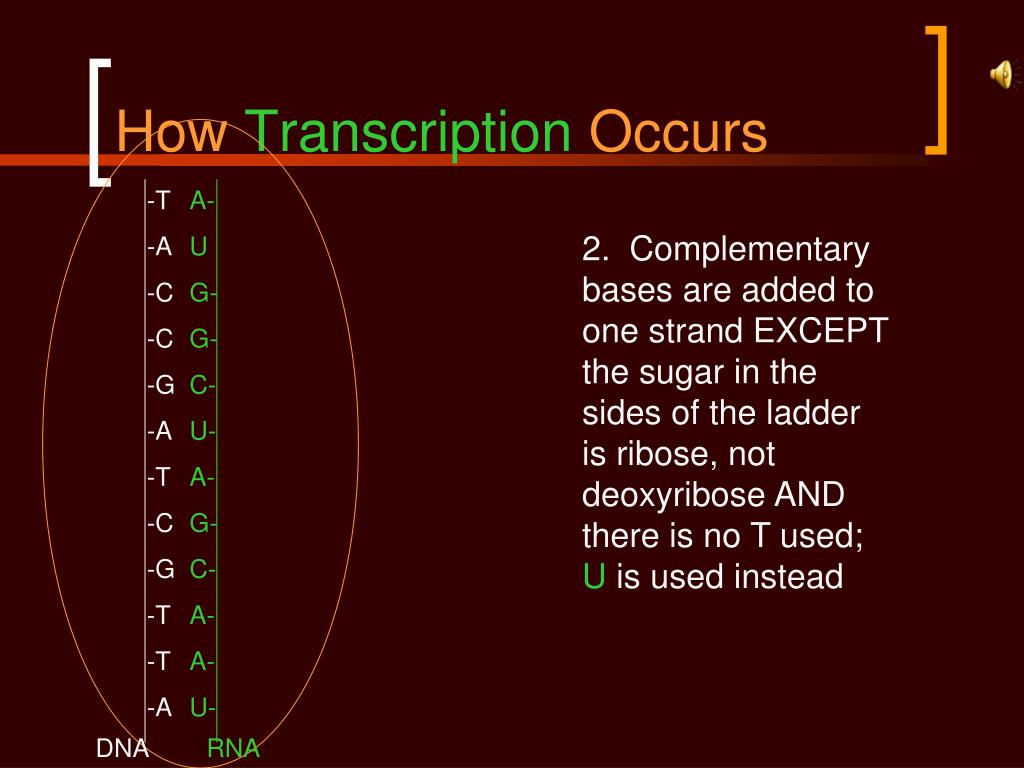 How Transcription Occurs

-T A-
-A U
-C G-
-C G-
-G C-
-A U-
-T A-
-C G-
-G C-
-T A-
-T A-
-A U-
DNA RNA

2. Complementary bases are added to one strand EXCEPT the sugar in the sides of the ladder is ribose, not deoxyribose AND there is no T used; U is used instead